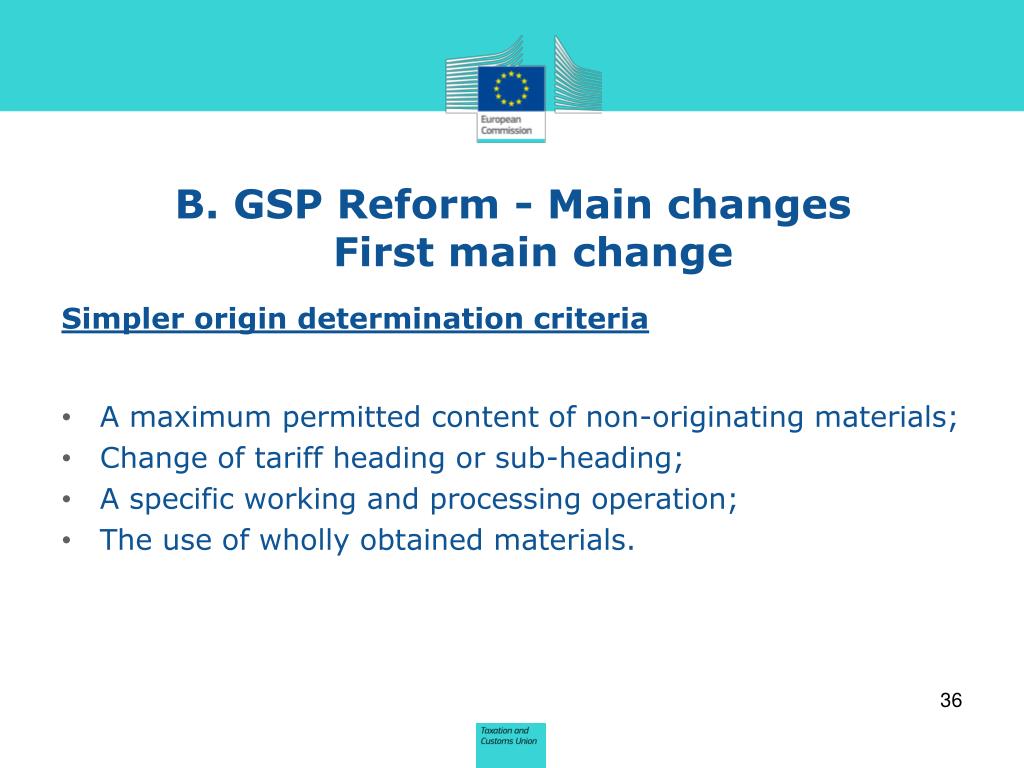 European Commission

B. GSP Reform - Main changes
First main change

Simpler origin determination criteria

• A maximum permitted content of non-originating materials;
• Change of tariff heading or sub-heading;
• A specific working and processing operation;
• The use of wholly obtained materials.

36

Taxation and Customs Union